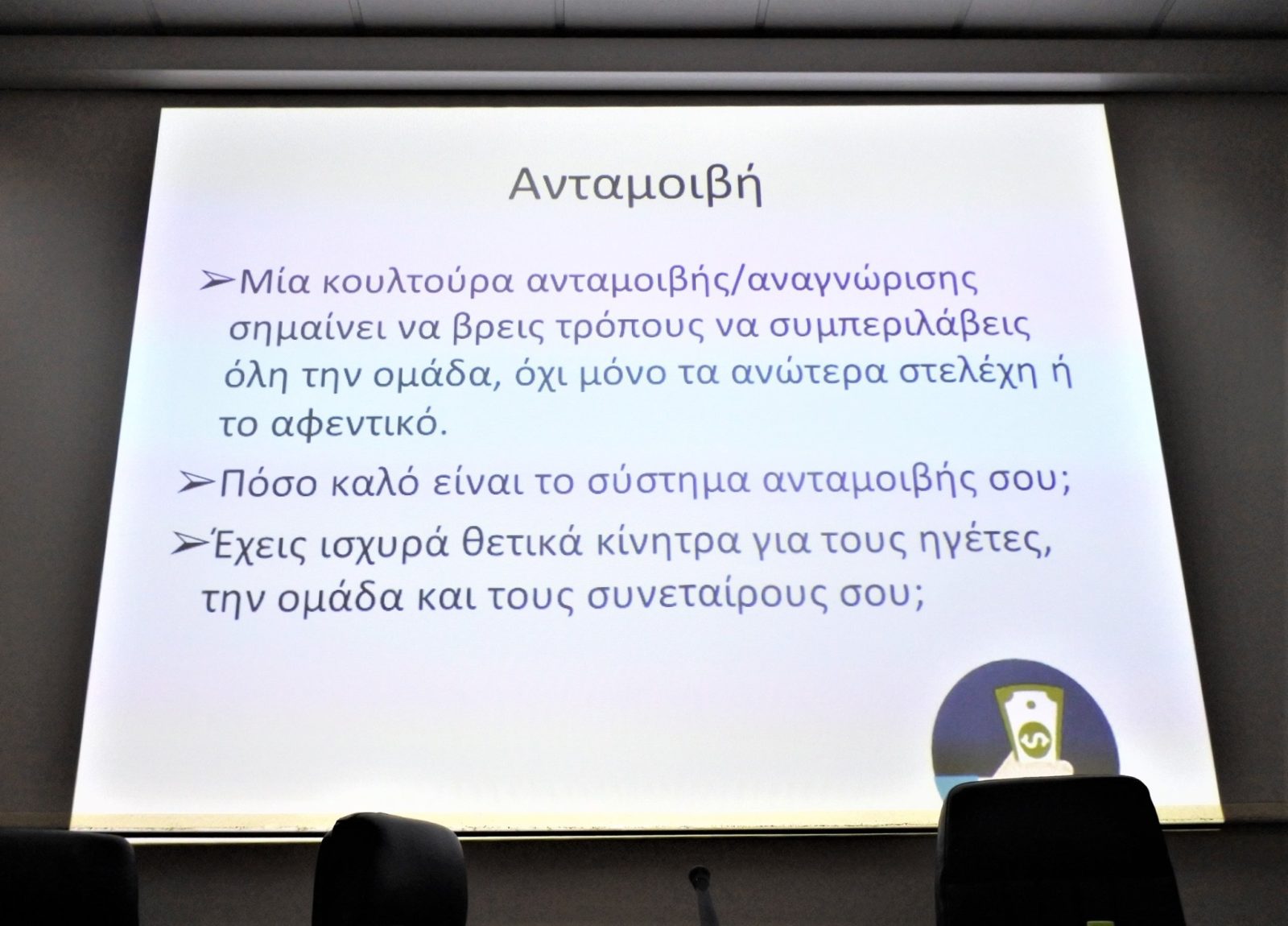 Ανταμοιβή

➢Μία κουλτούρα ανταμοιβής/αναγνώρισης σημαίνει να βρεις τρόπους να συμπεριλάβεις όλη την ομάδα, όχι μόνο τα ανώτερα στελέχη ή το αφεντικό.

➢Πόσο καλό είναι το σύστημα ανταμοιβής σου;

➢Έχεις ισχυρά θετικά κίνητρα για τους ηγέτες, την ομάδα και τους συνεταίρους σου;